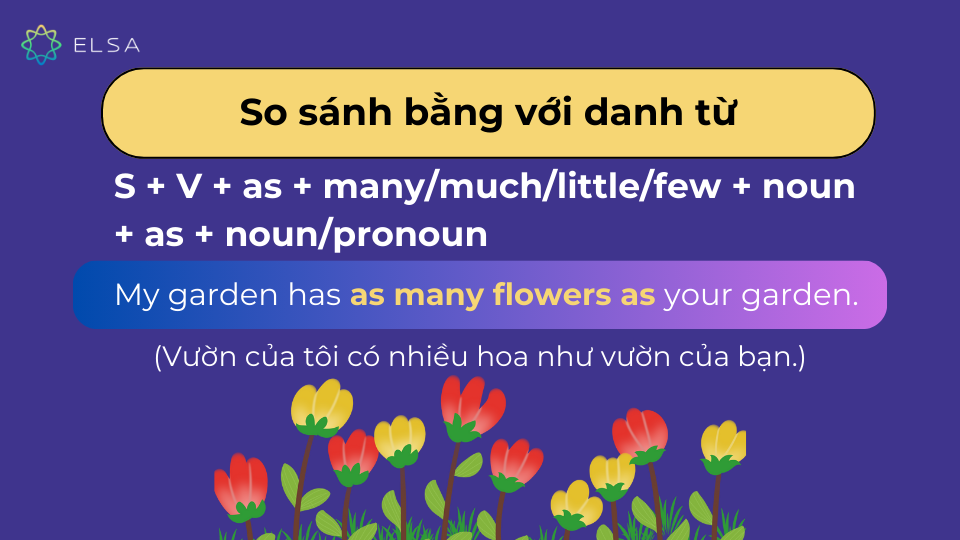 ELSA

So sánh bằng với danh từ

S + V + as + many/much/little/few + noun + as + noun/pronoun

My garden has as many flowers as your garden.

(Vườn của tôi có nhiều hoa như vườn của bạn.)